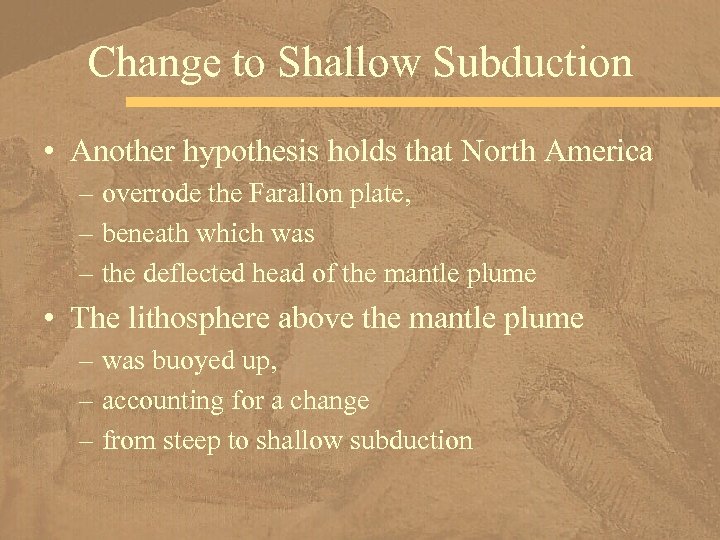 Change to Shallow Subduction

• Another hypothesis holds that North America
– overrode the Farallon plate,
– beneath which was
– the deflected head of the mantle plume

• The lithosphere above the mantle plume
– was buoyed up,
– accounting for a change
– from steep to shallow subduction